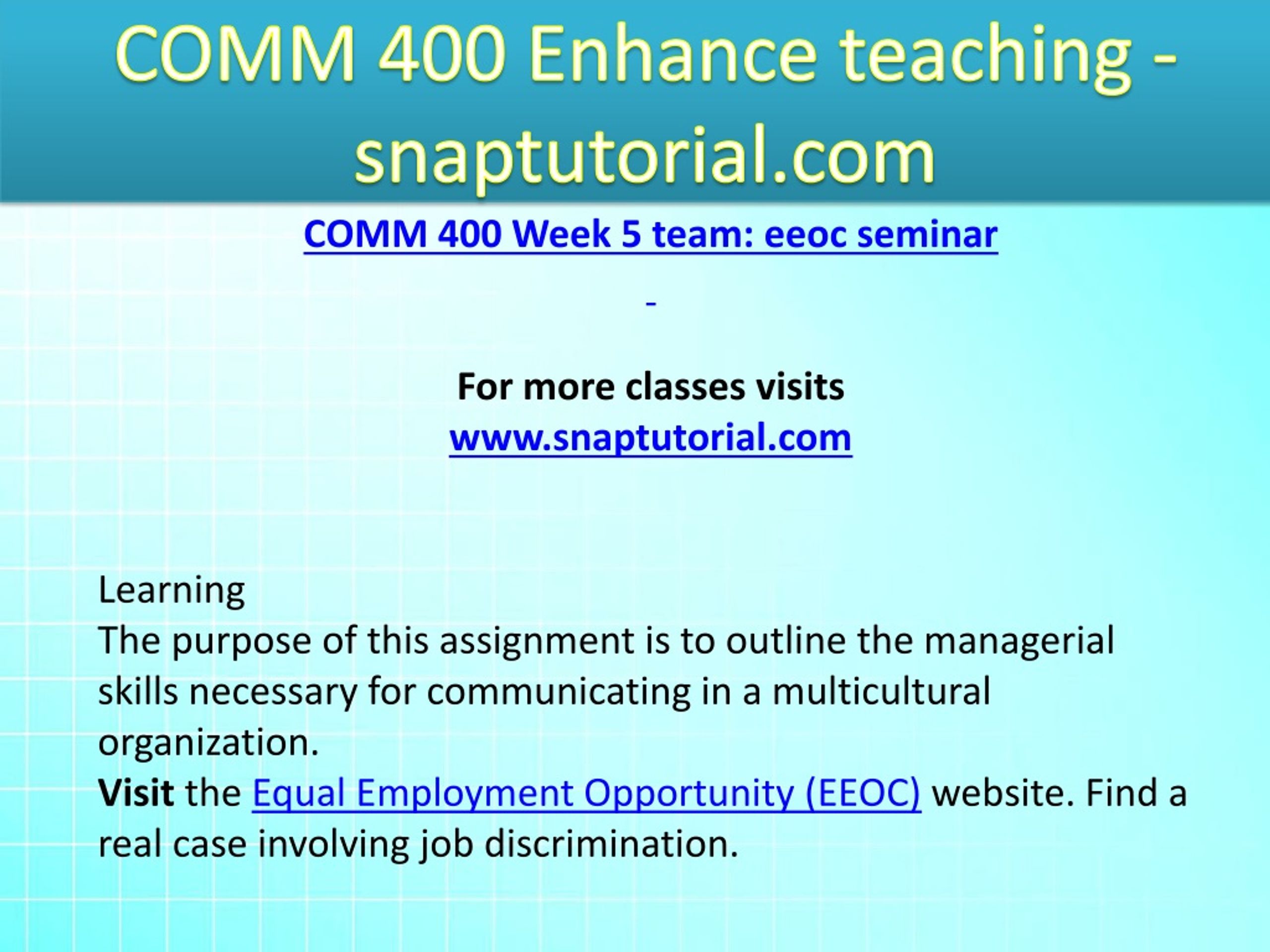 COMM 400 Enhance teaching - snaptutorial.com

COMM 400 Week 5 team: eeoc seminar

-

For more classes visits
www.snaptutorial.com

Learning
The purpose of this assignment is to outline the managerial skills necessary for communicating in a multicultural organization.
Visit the Equal Employment Opportunity (EEOC) website. Find a real case involving job discrimination.